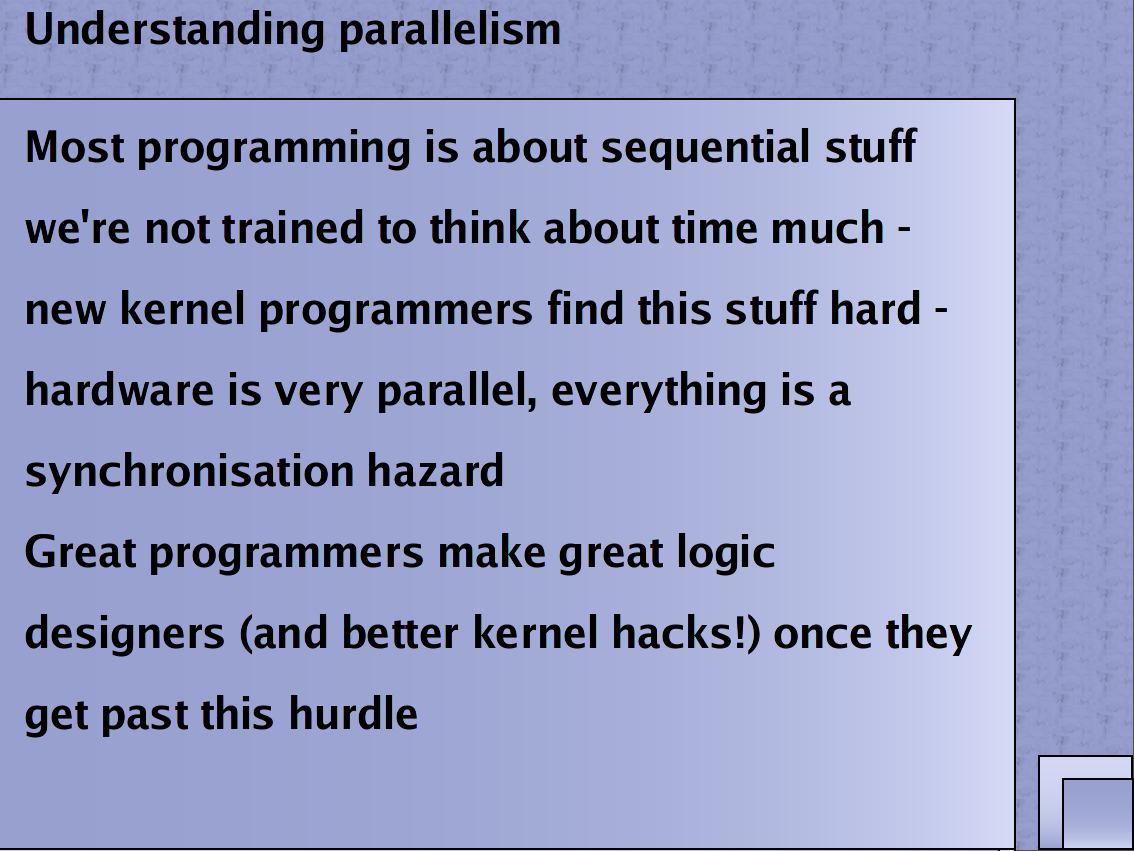 Understanding parallelism

Most programming is about sequential stuff

we're not trained to think about time much -

new kernel programmers find this stuff hard -

hardware is very parallel, everything is a synchronisation hazard

Great programmers make great logic designers (and better kernel hacks!) once they get past this hurdle